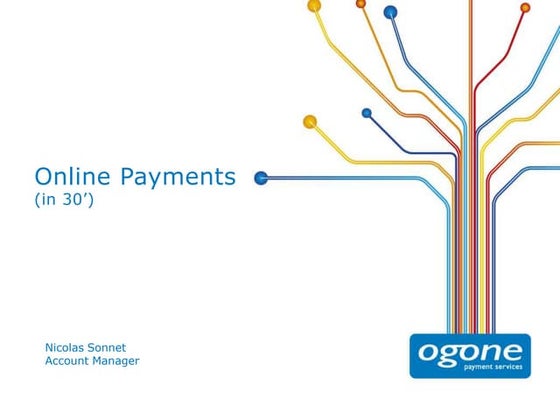 Online Payments
(in 30')

Nicolas Sonnet
Account Manager

ogone
payment services